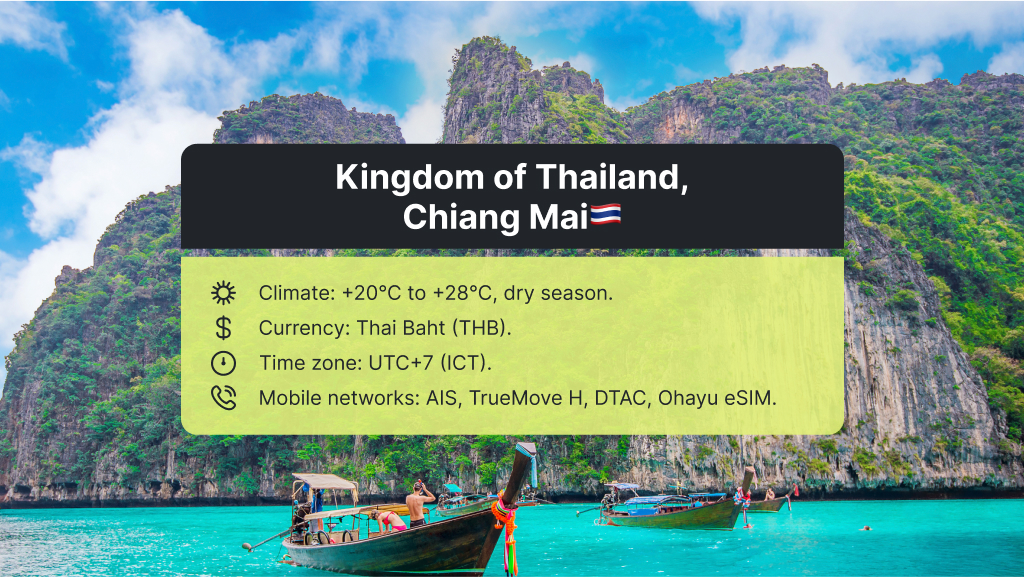 Kingdom of Thailand,
Chiang Mai🇹🇭

Climate: +20°C to +28°C, dry season.
Currency: Thai Baht (THB).
Time zone: UTC+7 (ICT).
Mobile networks: AIS, TrueMove H, DTAC, Ohayu eSIM.